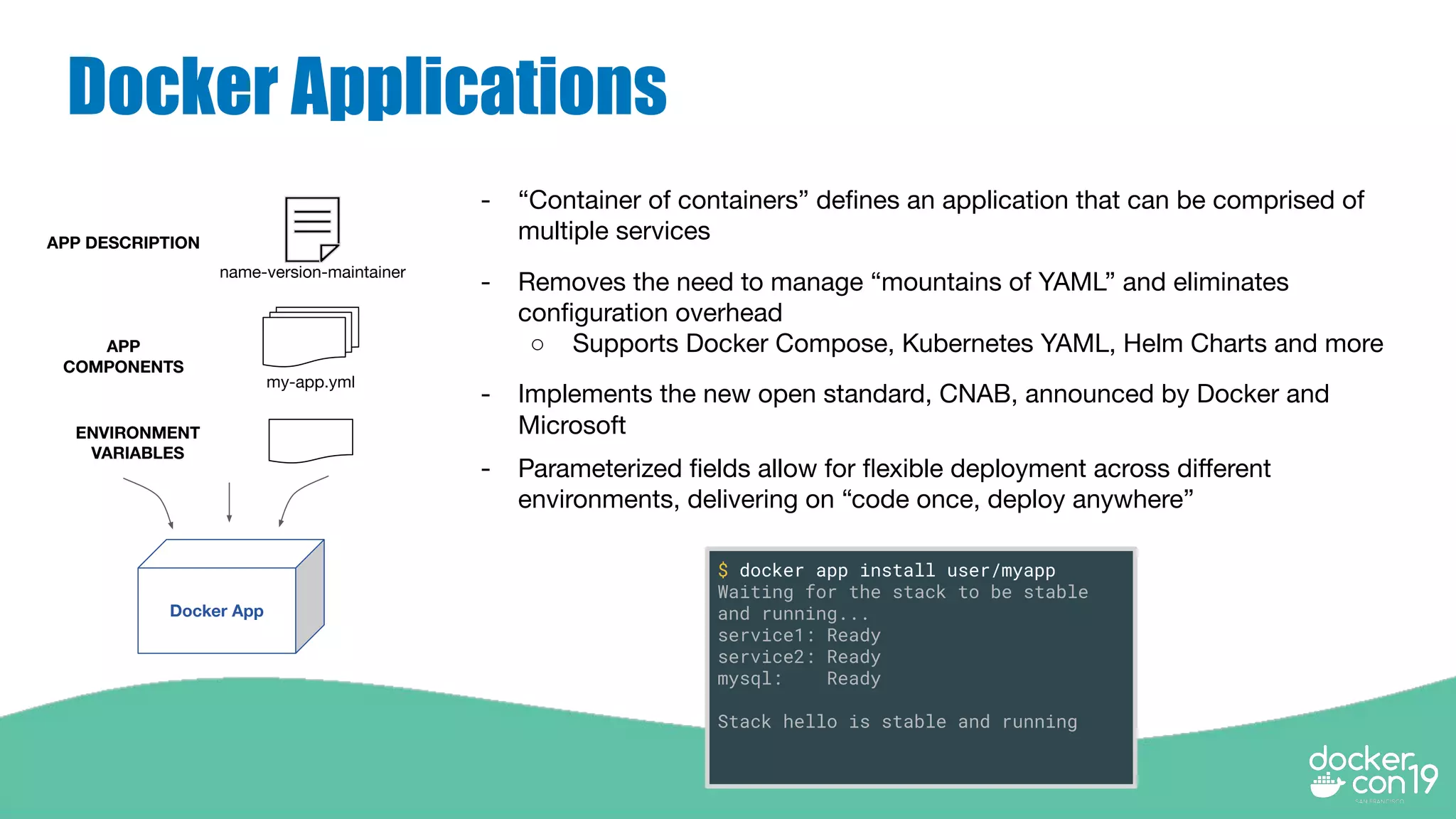 Docker Applications

APP DESCRIPTION

name-version-maintainer

APP COMPONENTS

my-app.yml

ENVIRONMENT VARIABLES

Docker App

- “Container of containers” defines an application that can be comprised of multiple services

- Removes the need to manage “mountains of YAML” and eliminates configuration overhead
  ○ Supports Docker Compose, Kubernetes YAML, Helm Charts and more

- Implements the new open standard, CNAB, announced by Docker and Microsoft

- Parameterized fields allow for flexible deployment across different environments, delivering on “code once, deploy anywhere”

$ docker app install user/myapp
Waiting for the stack to be stable and running...
service1: Ready
service2: Ready
mysql: Ready

Stack hello is stable and running

docker con19
SAN FRANCISCO